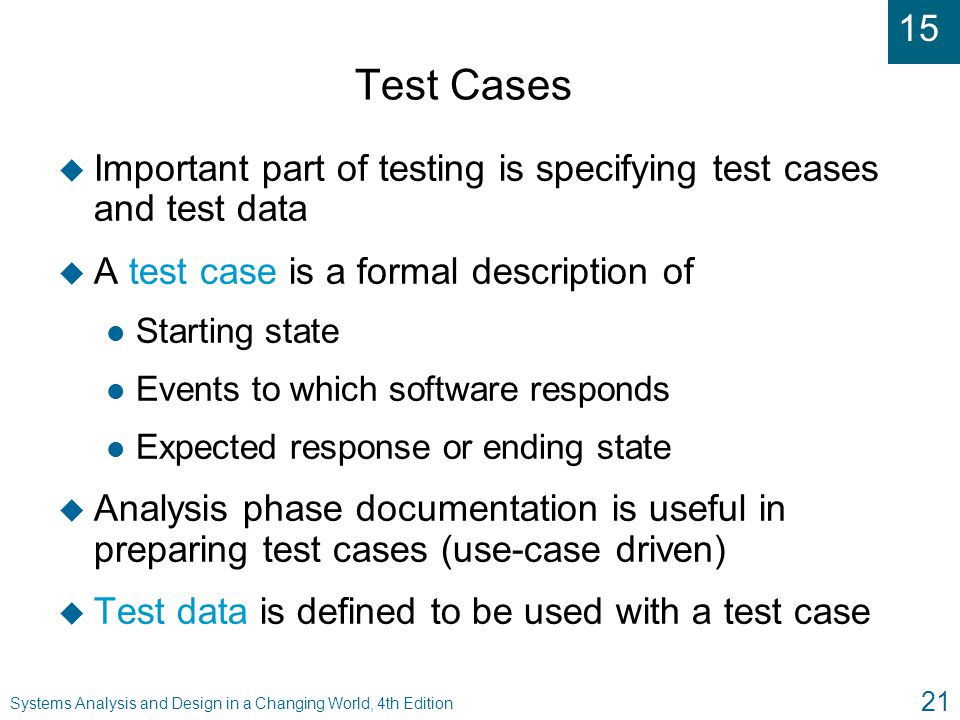 15

Test Cases

Important part of testing is specifying test cases and test data

A test case is a formal description of

Starting state

Events to which software responds

Expected response or ending state

Analysis phase documentation is useful in preparing test cases (use-case driven)

Test data is defined to be used with a test case

Systems Analysis and Design in a Changing World, 4th Edition

21